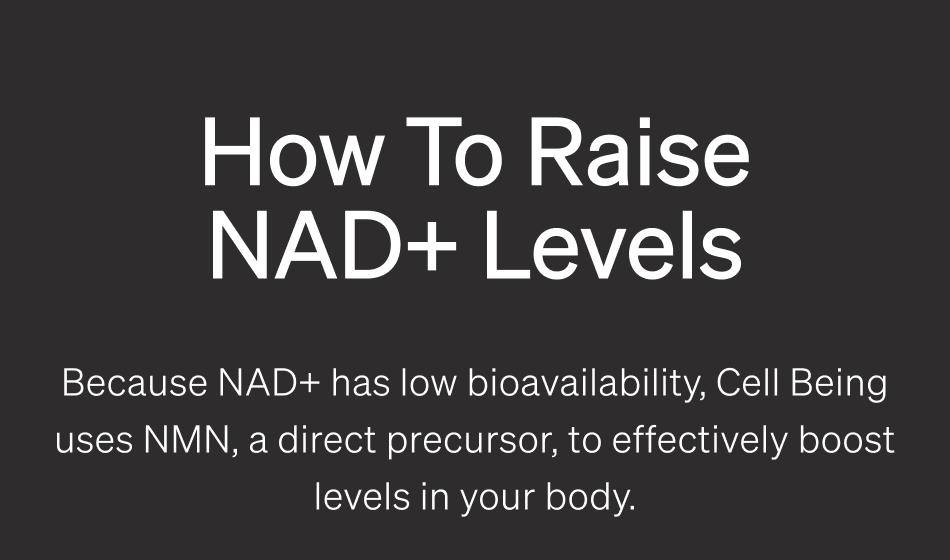 How To Raise NAD+ Levels

Because NAD+ has low bioavailability, Cell Being uses NMN, a direct precursor, to effectively boost levels in your body.